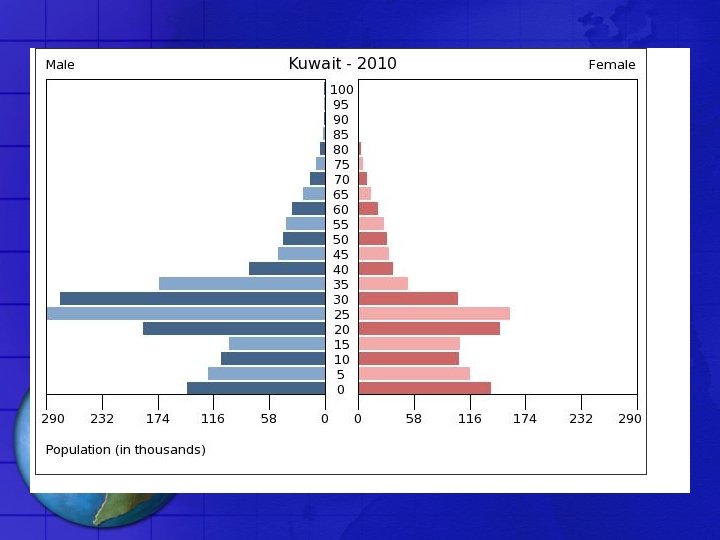 Male

Kuwait - 2010

Female

100
95
90
85
80
75
70
65
60
55
50
45
40
35
30
25
20
15
10
5
0

290 232 174 116 58 0

0 58 116 174 232 290

Population (in thousands)